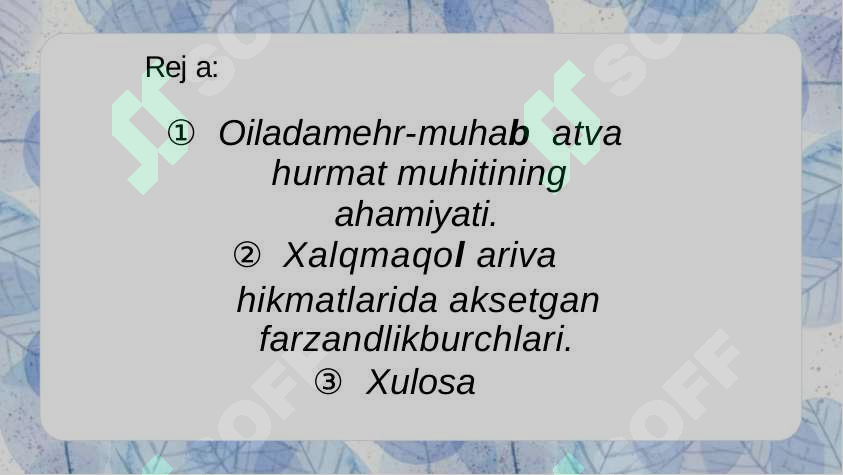 Rej a:

① Oiladamehr-muhab atva hurmat muhitining ahamiyati.

② Xalqmaqol ariva hikmatlarida aksetgan farzandlikburchlari.

③ Xulosa